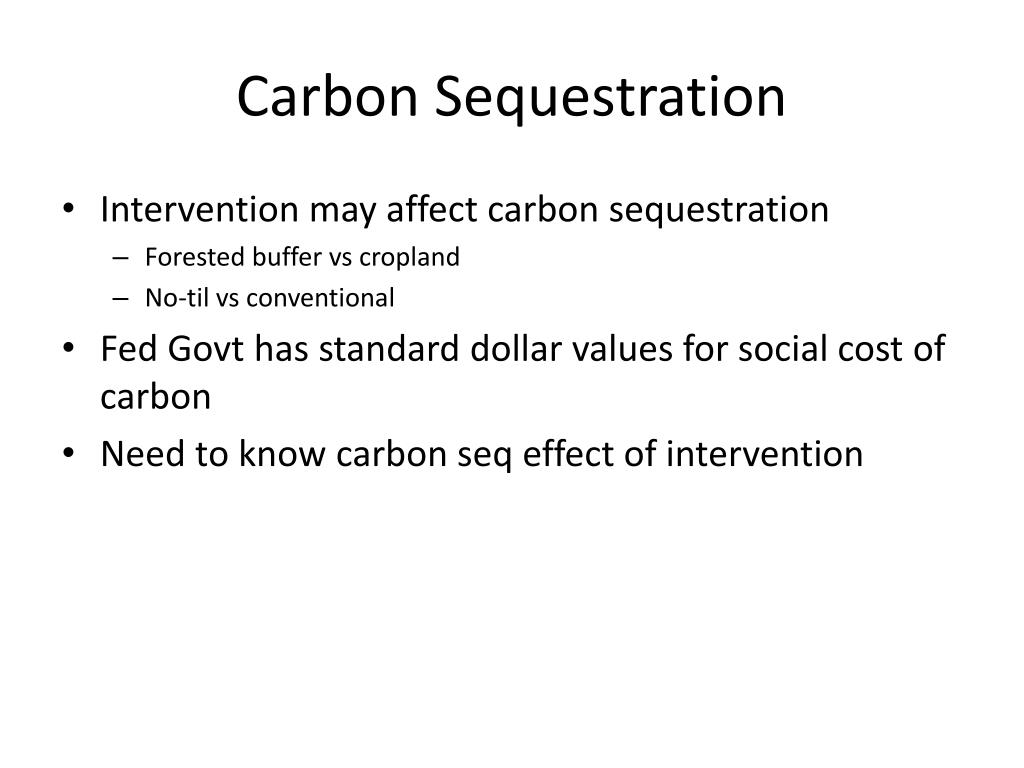 Carbon Sequestration

• Intervention may affect carbon sequestration
  – Forested buffer vs cropland
  – No-til vs conventional
• Fed Govt has standard dollar values for social cost of carbon
• Need to know carbon seq effect of intervention